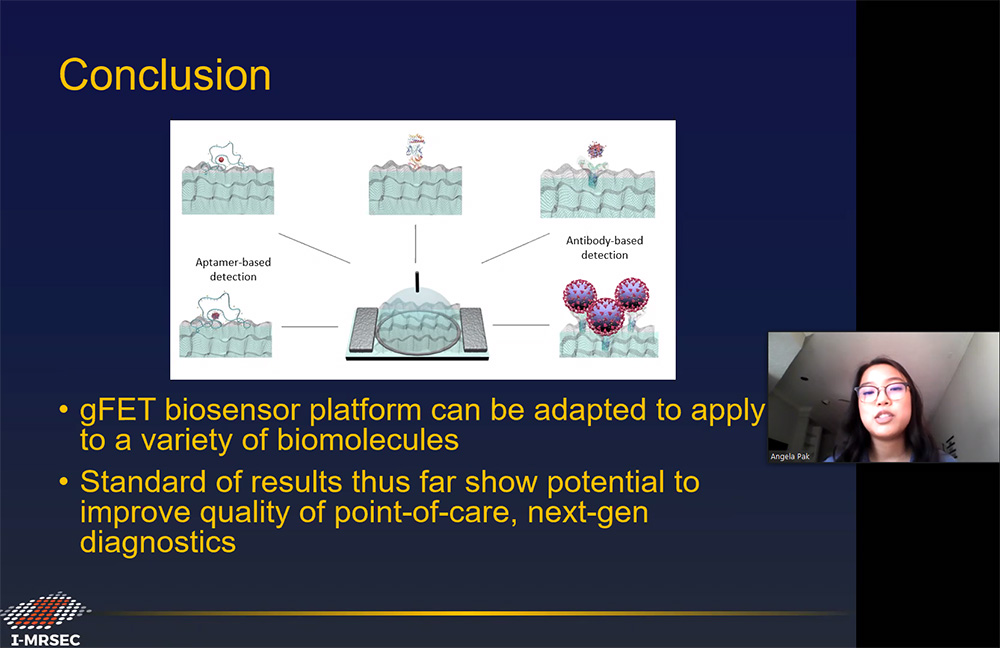 Conclusion

Aptamer-based detection

Antibody-based detection

• gFET biosensor platform can be adapted to apply to a variety of biomolecules

• Standard of results thus far show potential to improve quality of point-of-care, next-gen diagnostics

Angela Pak

I-MRSEC